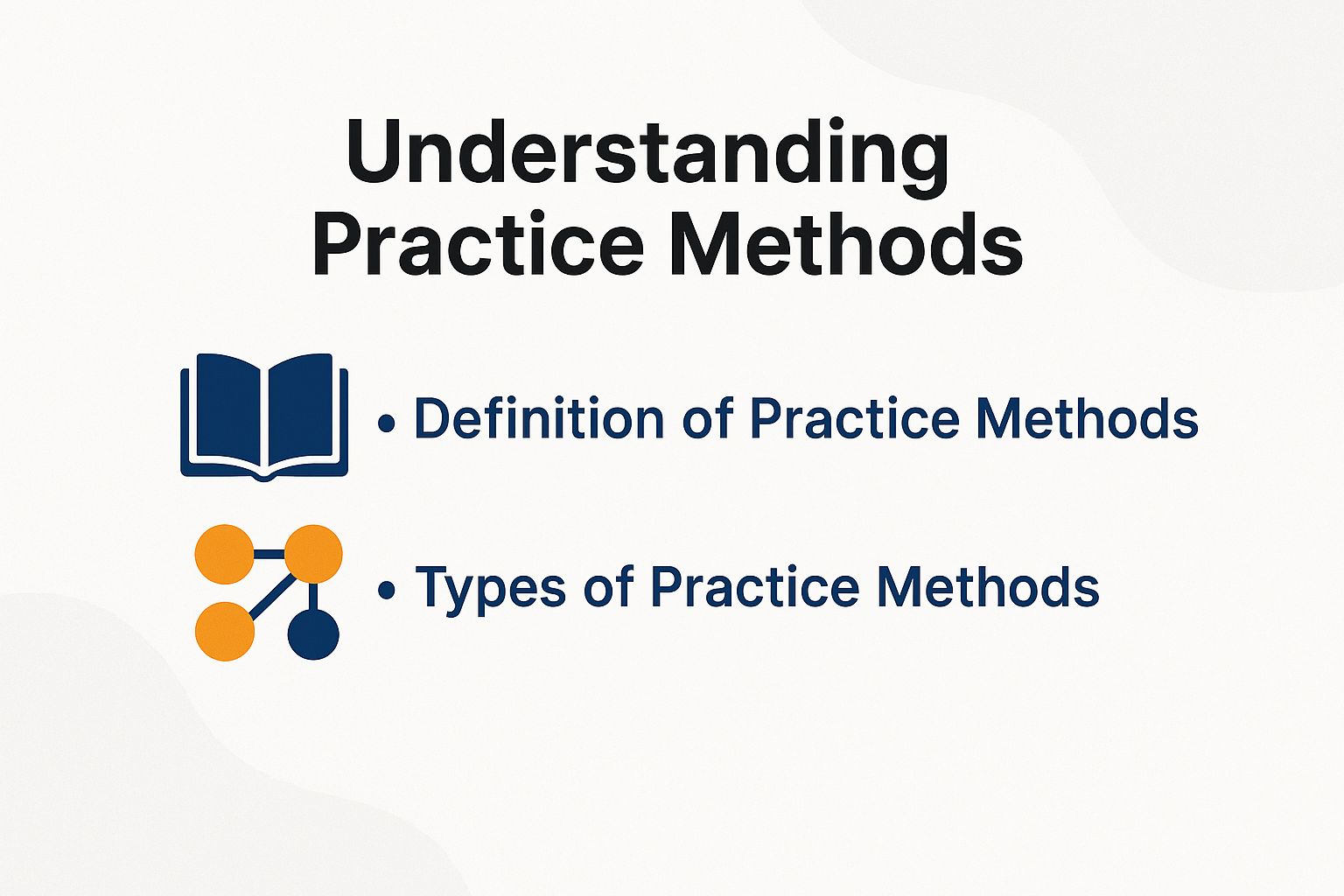 Understanding Practice Methods

• Definition of Practice Methods

• Types of Practice Methods